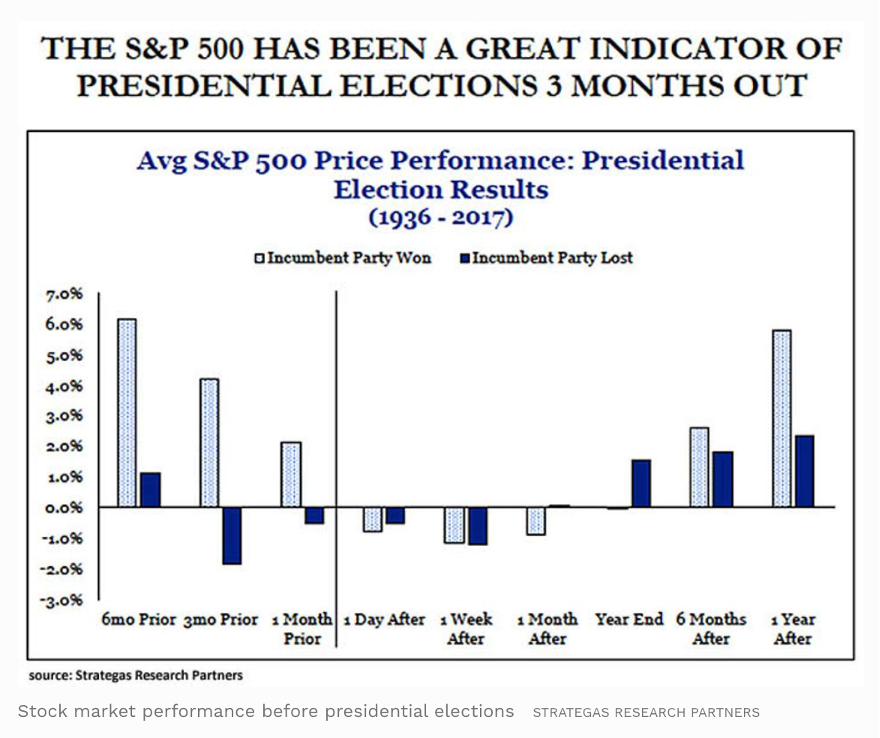 THE S&P 500 HAS BEEN A GREAT INDICATOR OF PRESIDENTIAL ELECTIONS 3 MONTHS OUT

Avg S&P 500 Price Performance: Presidential Election Results (1936 - 2017)

Incumbent Party Won
Incumbent Party Lost

7.0%
6.0%
5.0%
4.0%
3.0%
2.0%
1.0%
0.0%
-1.0%
-2.0%
-3.0%

6mo Prior
3mo Prior
1 Month Prior
1 Day After
1 Week After
1 Month After
Year End
6 Months After
1 Year After

source: Strategas Research Partners

Stock market performance before presidential elections STRATEGAS RESEARCH PARTNERS